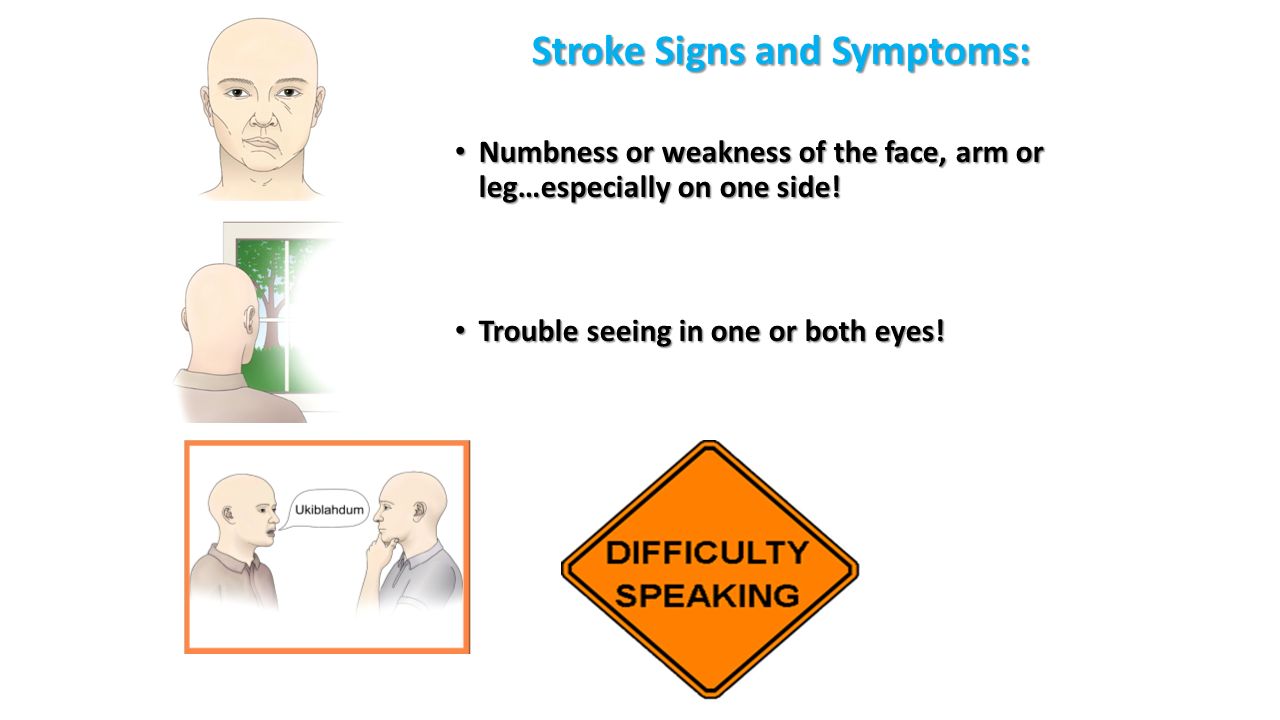 Stroke Signs and Symptoms:

• Numbness or weakness of the face, arm or leg…especially on one side!

• Trouble seeing in one or both eyes!

Ukiblahdum

DIFFICULTY SPEAKING